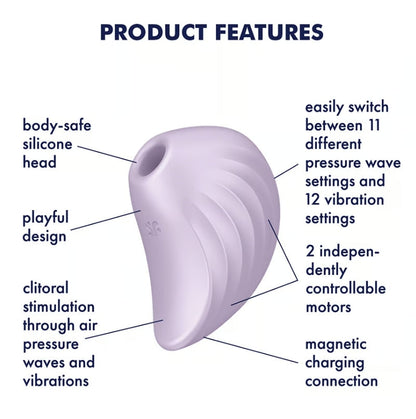 PRODUCT FEATURES

body-safe silicone head

playful design

clitoral stimulation through air pressure waves and vibrations

easily switch between 11 different pressure wave settings and 12 vibration settings

2 independently controllable motors

magnetic charging connection